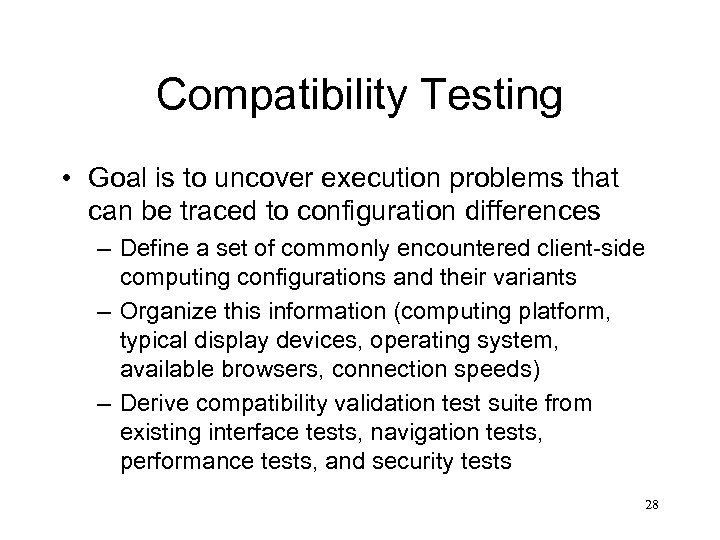 Compatibility Testing

• Goal is to uncover execution problems that can be traced to configuration differences

– Define a set of commonly encountered client-side computing configurations and their variants

– Organize this information (computing platform, typical display devices, operating system, available browsers, connection speeds)

– Derive compatibility validation test suite from existing interface tests, navigation tests, performance tests, and security tests

28